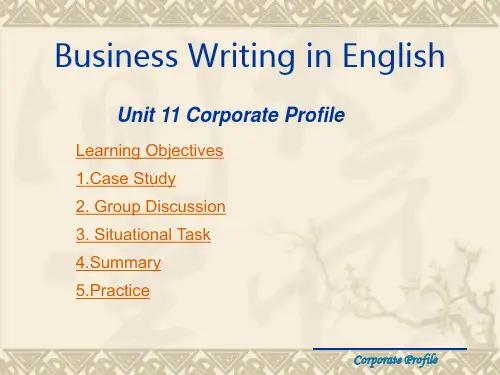 Business Writing in English

Unit 11 Corporate Profile

Learning Objectives

1.Case Study

2. Group Discussion

3. Situational Task

4.Summary

5.Practice

Corporate Profile